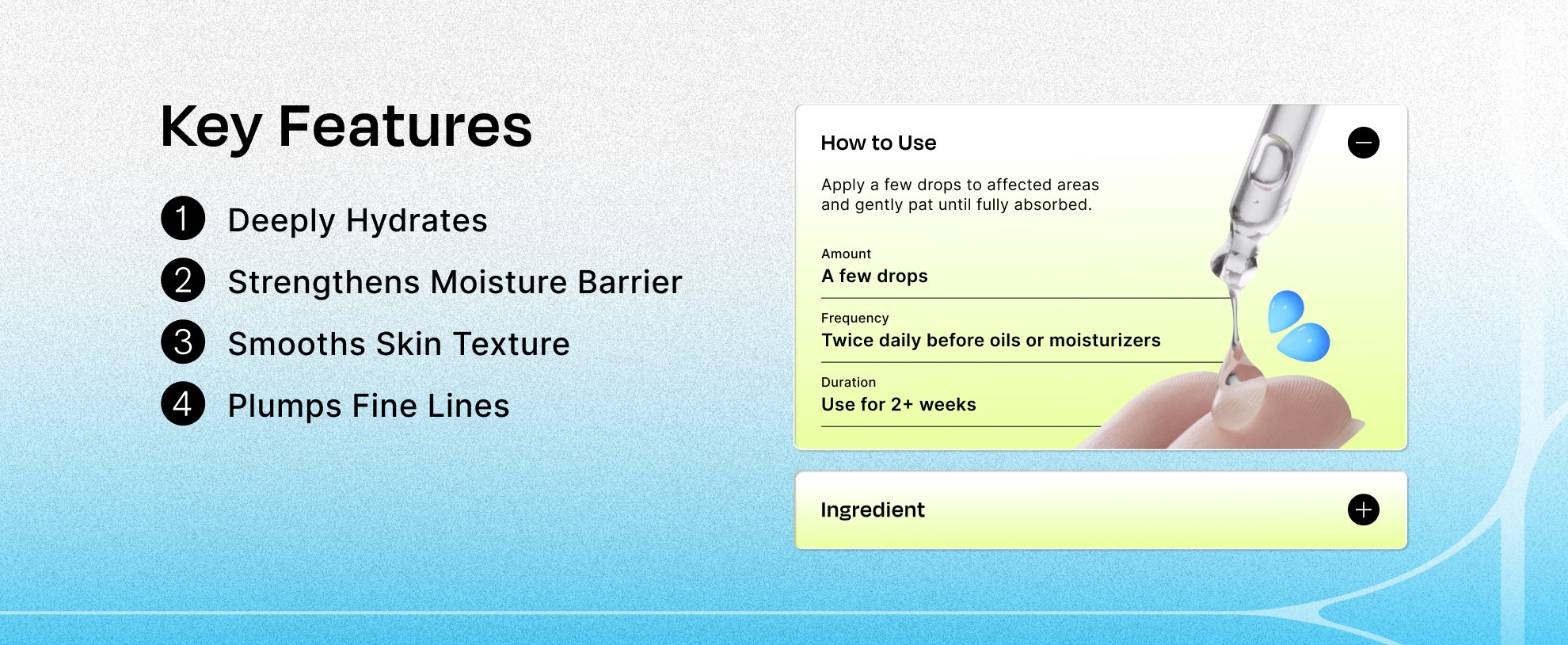 Key Features

1 Deeply Hydrates

2 Strengthens Moisture Barrier

3 Smooths Skin Texture

4 Plumps Fine Lines

How to Use

Apply a few drops to affected areas and gently pat until fully absorbed.

Amount
A few drops

Frequency
Twice daily before oils or moisturizers

Duration
Use for 2+ weeks

Ingredient